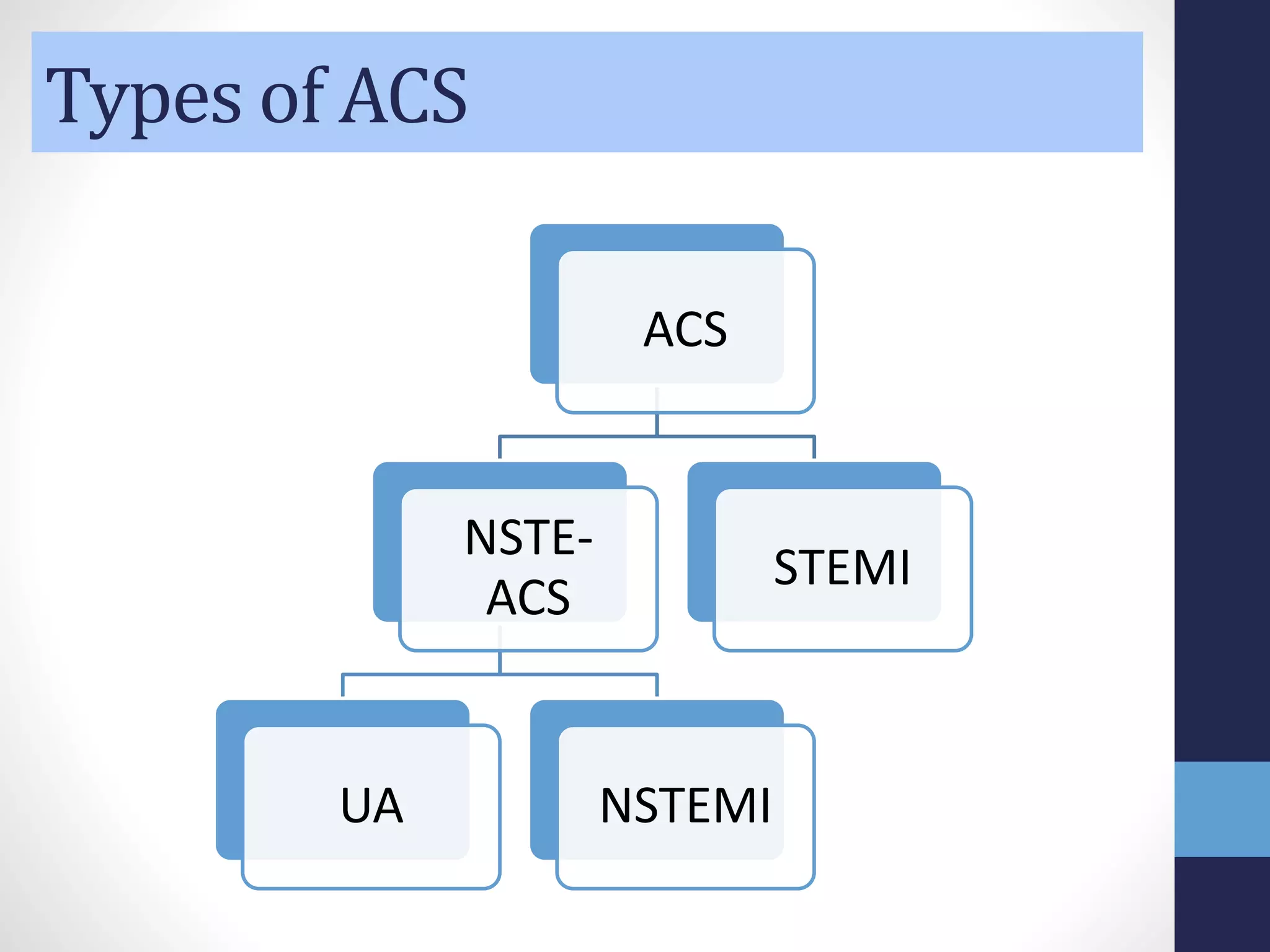 Types of ACS

ACS

NSTE-ACS

STEMI

UA

NSTEMI